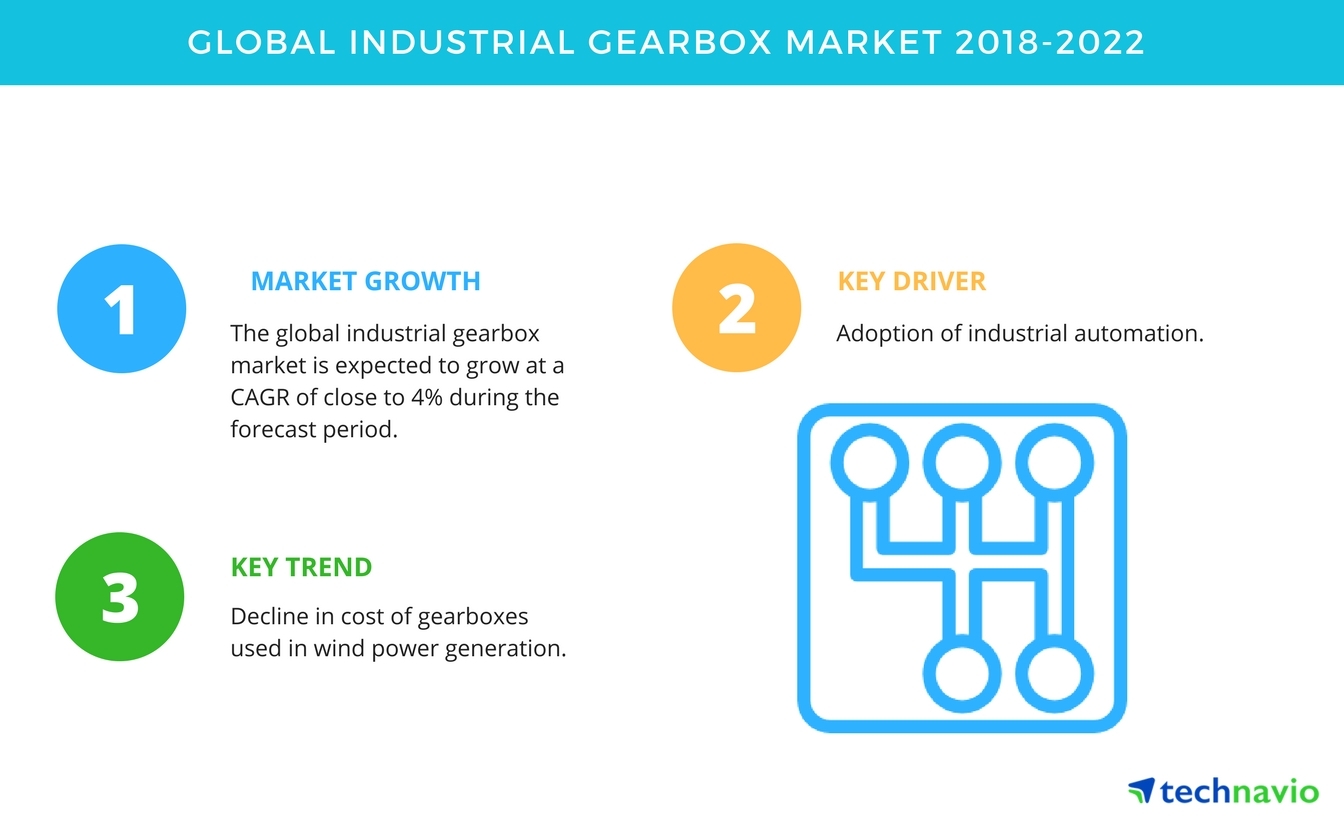 GLOBAL INDUSTRIAL GEARBOX MARKET 2018-2022

1

MARKET GROWTH

The global industrial gearbox market is expected to grow at a CAGR of close to 4% during the forecast period.

2

KEY DRIVER

Adoption of industrial automation.

3

KEY TREND

Decline in cost of gearboxes used in wind power generation.

technavio